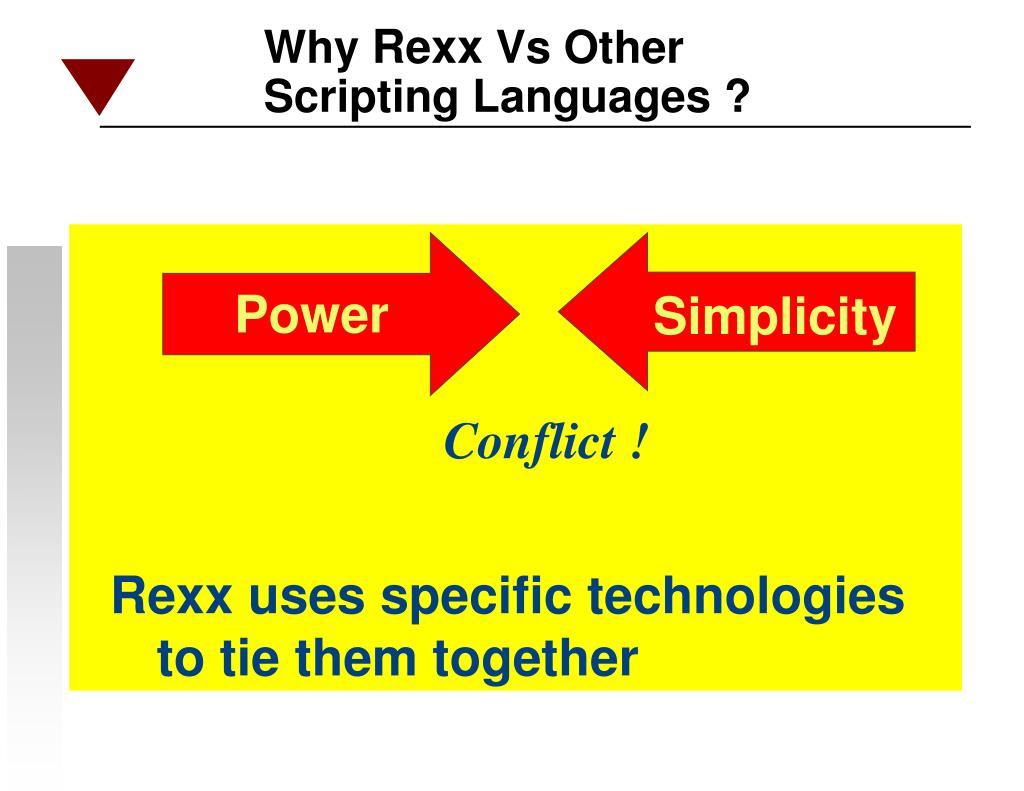 Why Rexx Vs Other Scripting Languages ?

Power

Simplicity

Conflict !

Rexx uses specific technologies to tie them together